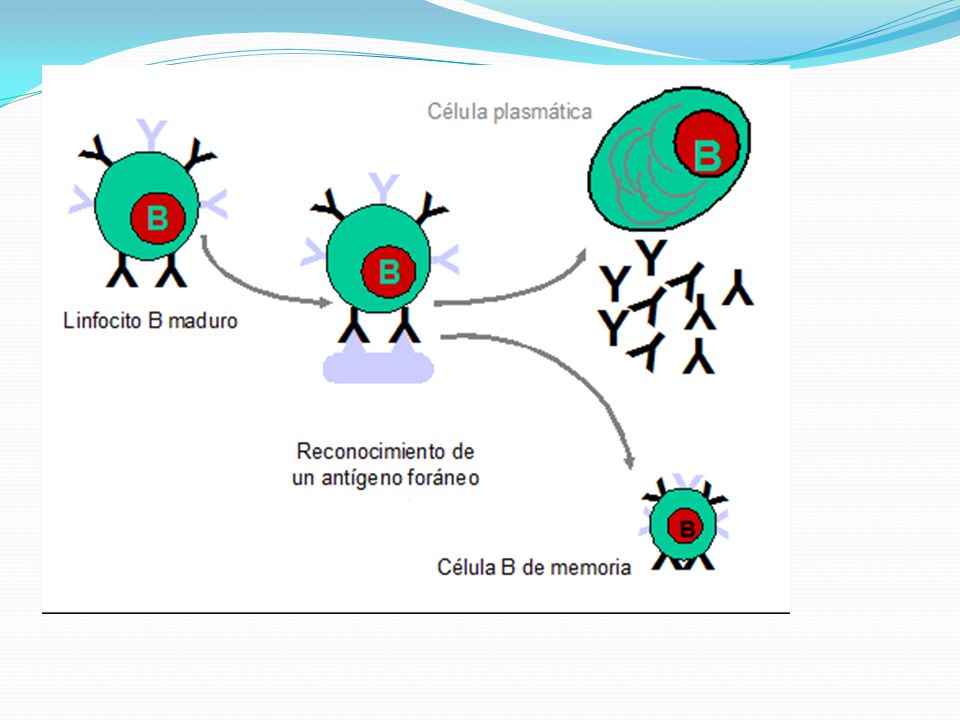 Célula plasmática

B

B

B

Linfocito B maduro

Reconocimiento de un antígeno foráneo

B

Célula B de memoria